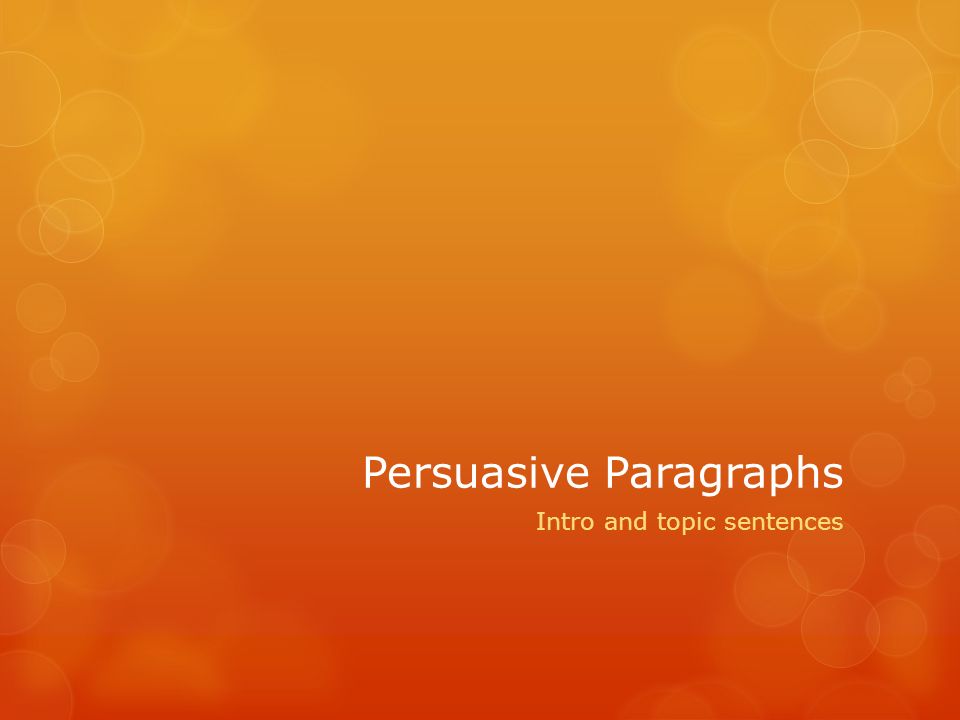 Persuasive Paragraphs

Intro and topic sentences